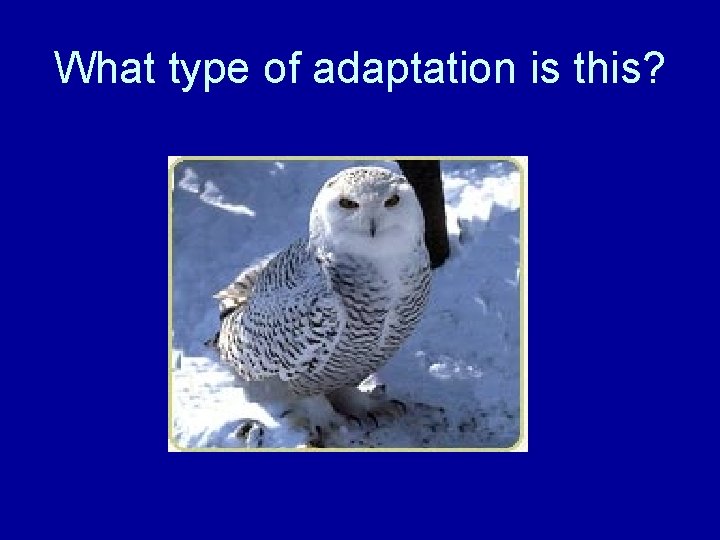 What type of adaptation is this?